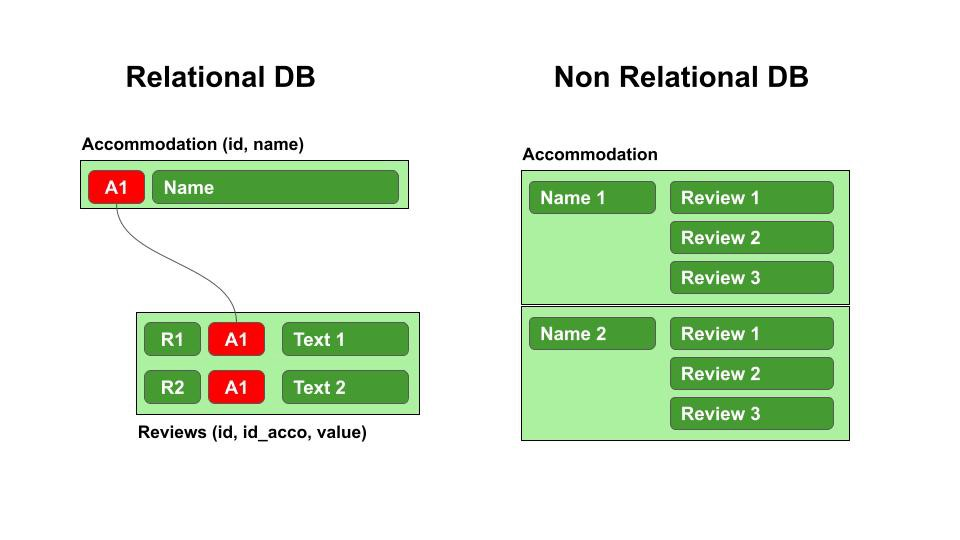 Relational DB

Accommodation (id, name)

A1 Name

R1 A1 Text 1

R2 A1 Text 2

Reviews (id, id_acco, value)

Non Relational DB

Accommodation

Name 1 Review 1
Review 2
Review 3

Name 2 Review 1
Review 2
Review 3